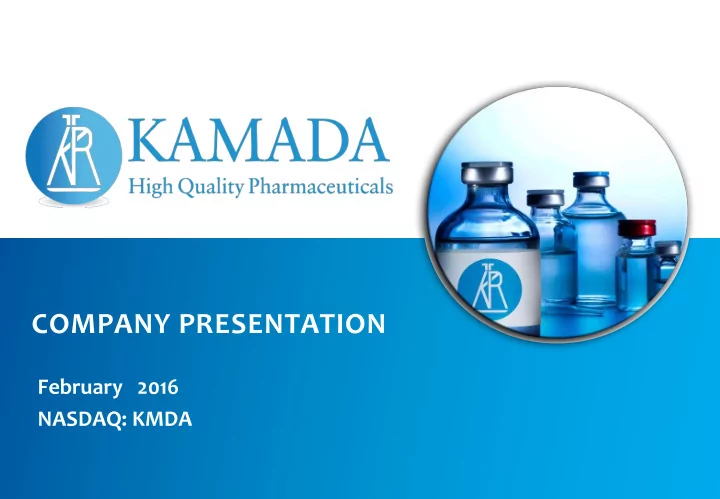 KAMADA
High Quality Pharmaceuticals

COMPANY PRESENTATION

February 2016
NASDAQ: KMDA